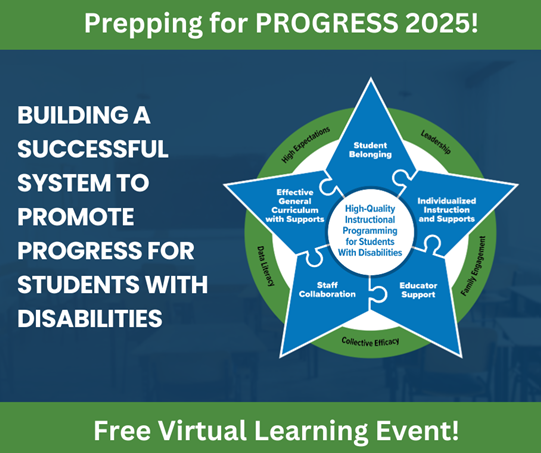 Prepping for PROGRESS 2025!

BUILDING A SUCCESSFUL SYSTEM TO PROMOTE PROGRESS FOR STUDENTS WITH DISABILITIES

High Expectations

Leadership

Family Engagement

Collective Efficacy

Data Literacy

Student Belonging

Individualized Instruction and Supports

Educator Support

Staff Collaboration

Effective General Curriculum with Supports

High-Quality Instructional Programming for Students With Disabilities

Free Virtual Learning Event!